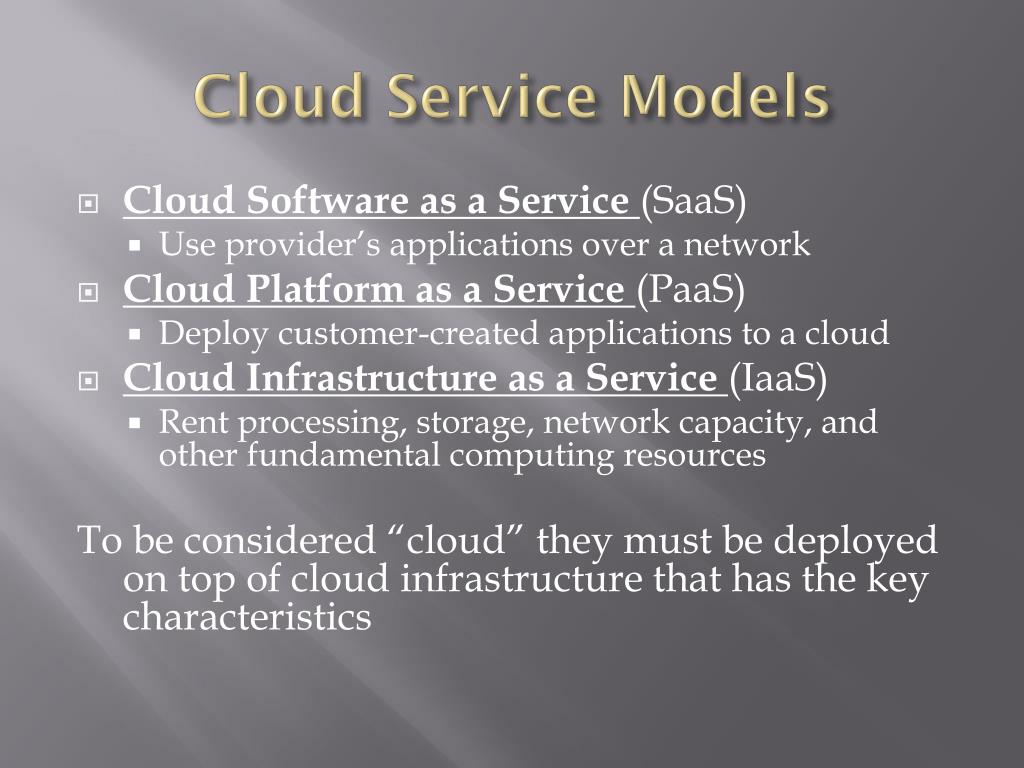 Cloud Service Models

Cloud Software as a Service (SaaS)
Use provider's applications over a network
Cloud Platform as a Service (PaaS)
Deploy customer-created applications to a cloud
Cloud Infrastructure as a Service (IaaS)
Rent processing, storage, network capacity, and other fundamental computing resources

To be considered "cloud" they must be deployed on top of cloud infrastructure that has the key characteristics